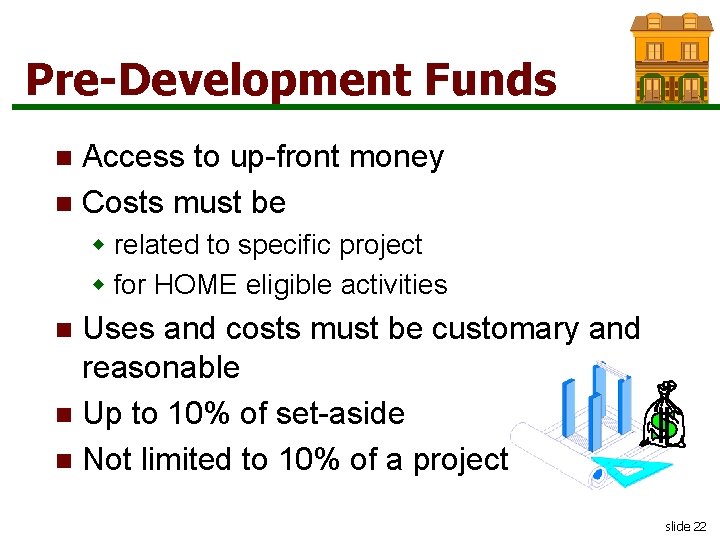 Pre-Development Funds

■ Access to up-front money
■ Costs must be
◆ related to specific project
◆ for HOME eligible activities
■ Uses and costs must be customary and reasonable
■ Up to 10% of set-aside
■ Not limited to 10% of a project

$

slide 22